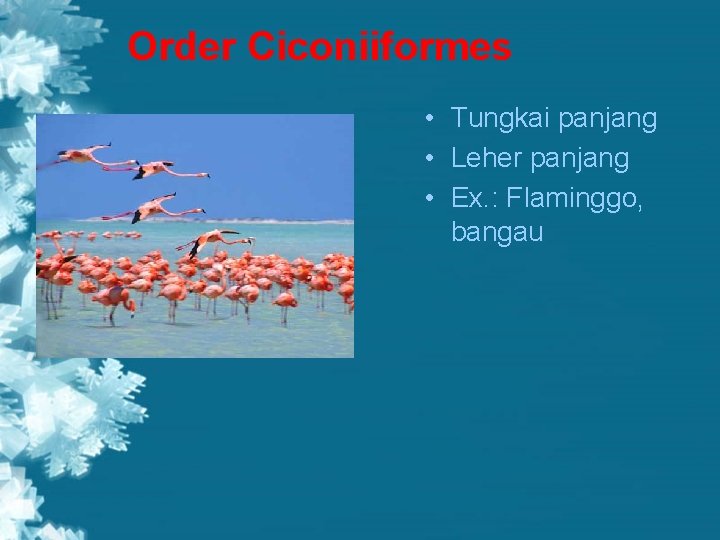 Order Ciconiiformes

• Tungkai panjang
• Leher panjang
• Ex.: Flaminggo, bangau